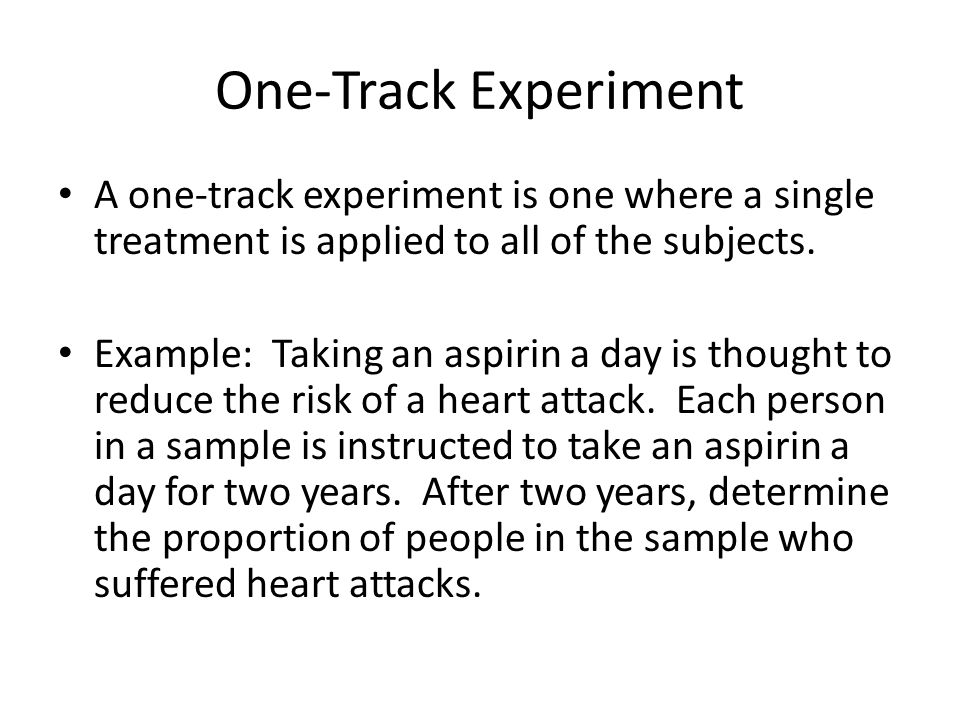 One-Track Experiment

• A one-track experiment is one where a single treatment is applied to all of the subjects.

• Example: Taking an aspirin a day is thought to reduce the risk of a heart attack. Each person in a sample is instructed to take an aspirin a day for two years. After two years, determine the proportion of people in the sample who suffered heart attacks.